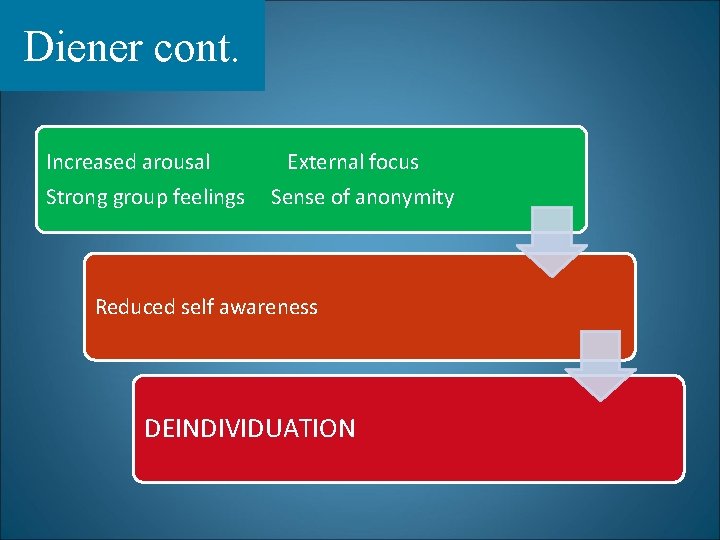 Diener cont.

Increased arousal External focus
Strong group feelings Sense of anonymity

Reduced self awareness

DEINDIVIDUATION